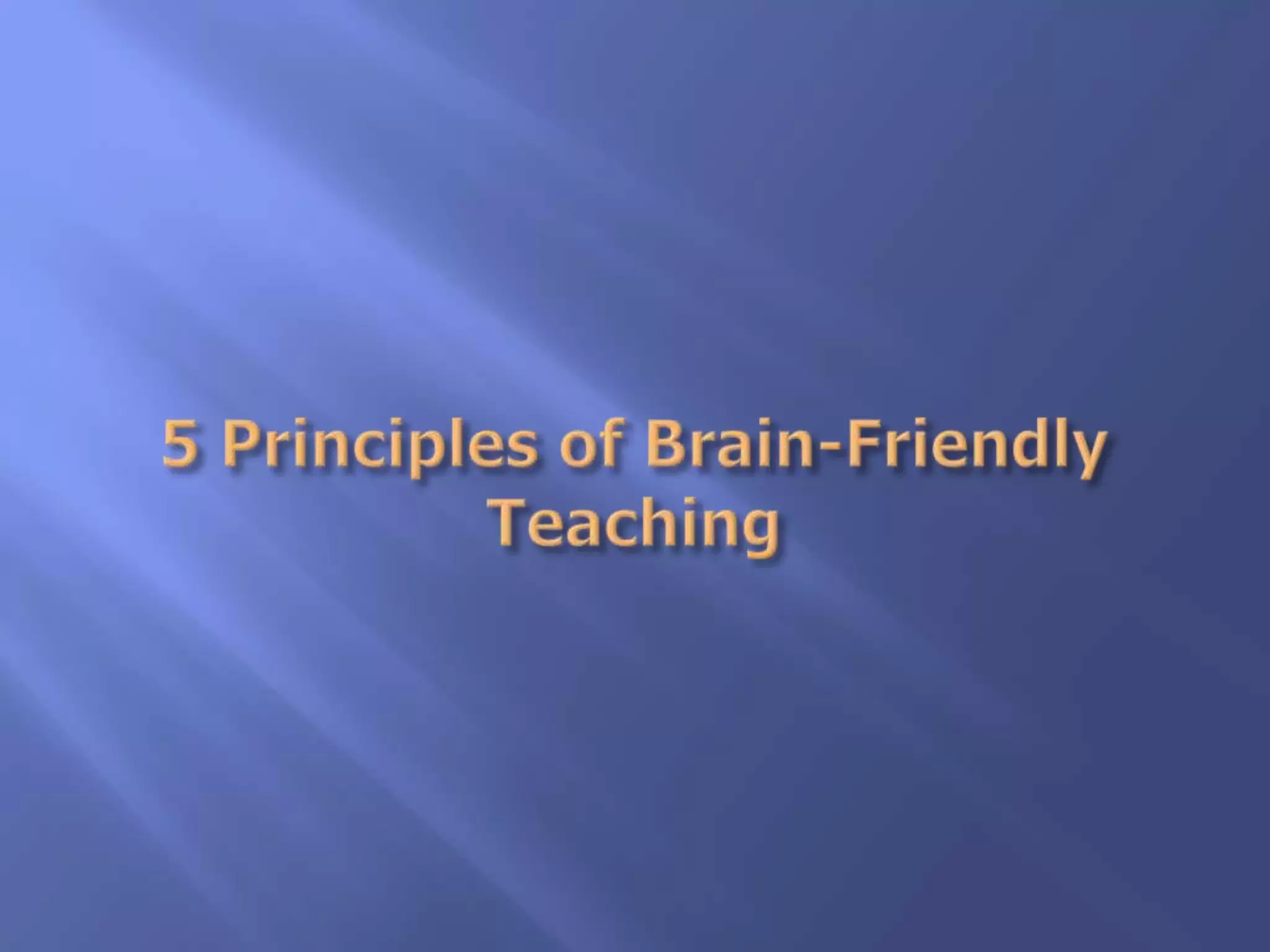 5 Principles of Brain-Friendly Teaching